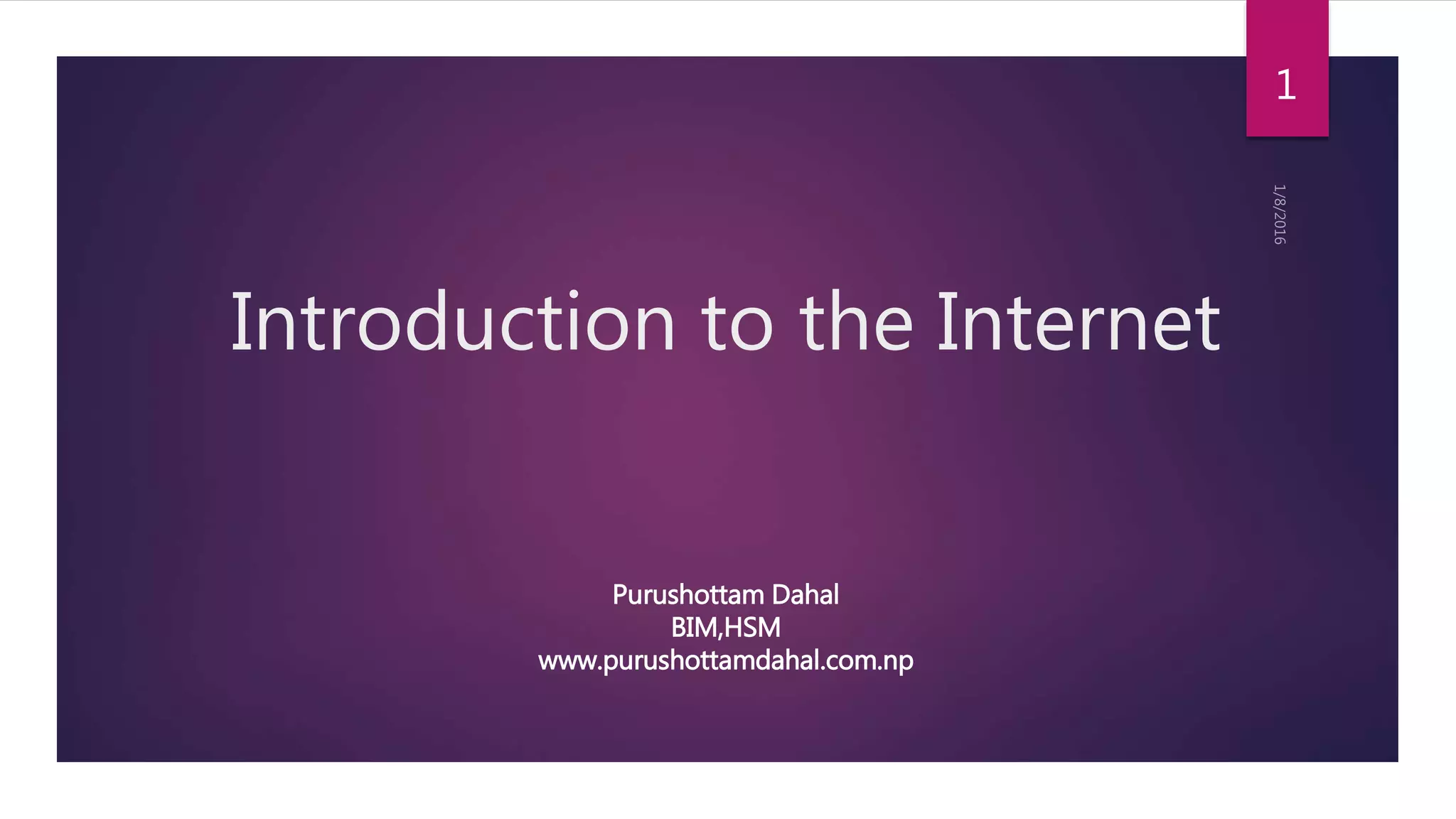 1

1/8/2016

Introduction to the Internet

Purushottam Dahal
BIM,HSM
www.purushottamdahal.com.np